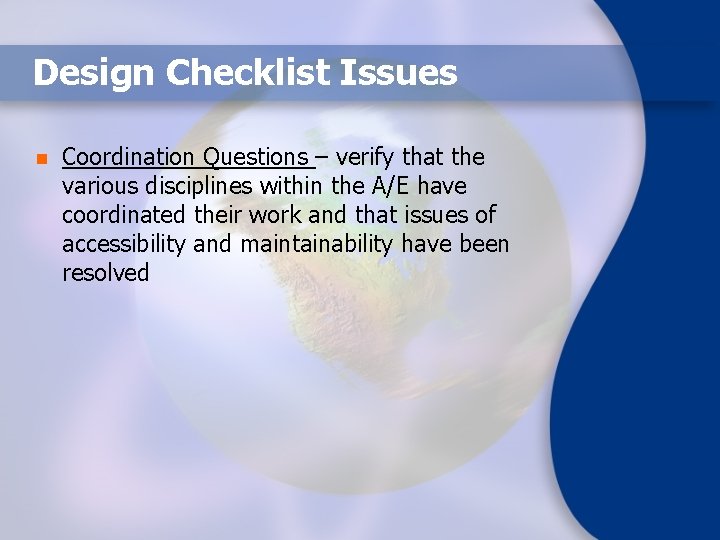 Design Checklist Issues

Coordination Questions – verify that the various disciplines within the A/E have coordinated their work and that issues of accessibility and maintainability have been resolved